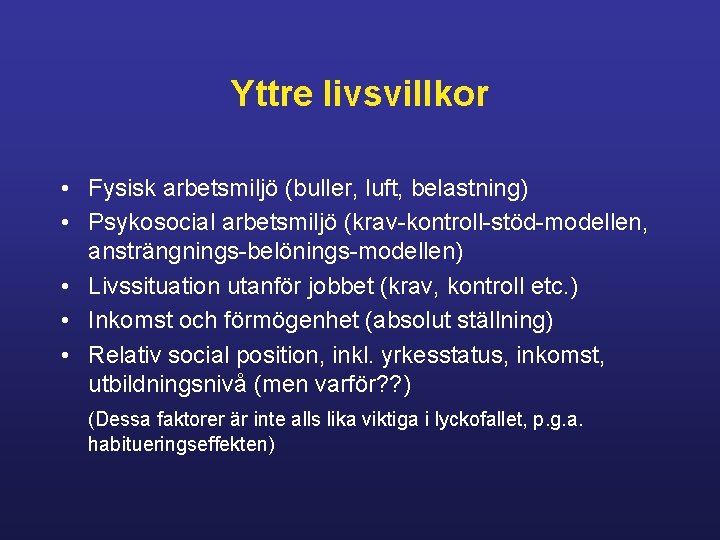 Yttre livsvillkor

• Fysisk arbetsmiljö (buller, luft, belastning)
• Psykosocial arbetsmiljö (krav-kontroll-stöd-modellen, ansträngnings-belönings-modellen)
• Livssituation utanför jobbet (krav, kontroll etc.)
• Inkomst och förmögenhet (absolut ställning)
• Relativ social position, inkl. yrkesstatus, inkomst, utbildningsnivå (men varför??)

(Dessa faktorer är inte alls lika viktiga i lyckofallet, p.g.a. habitueringseffekten)